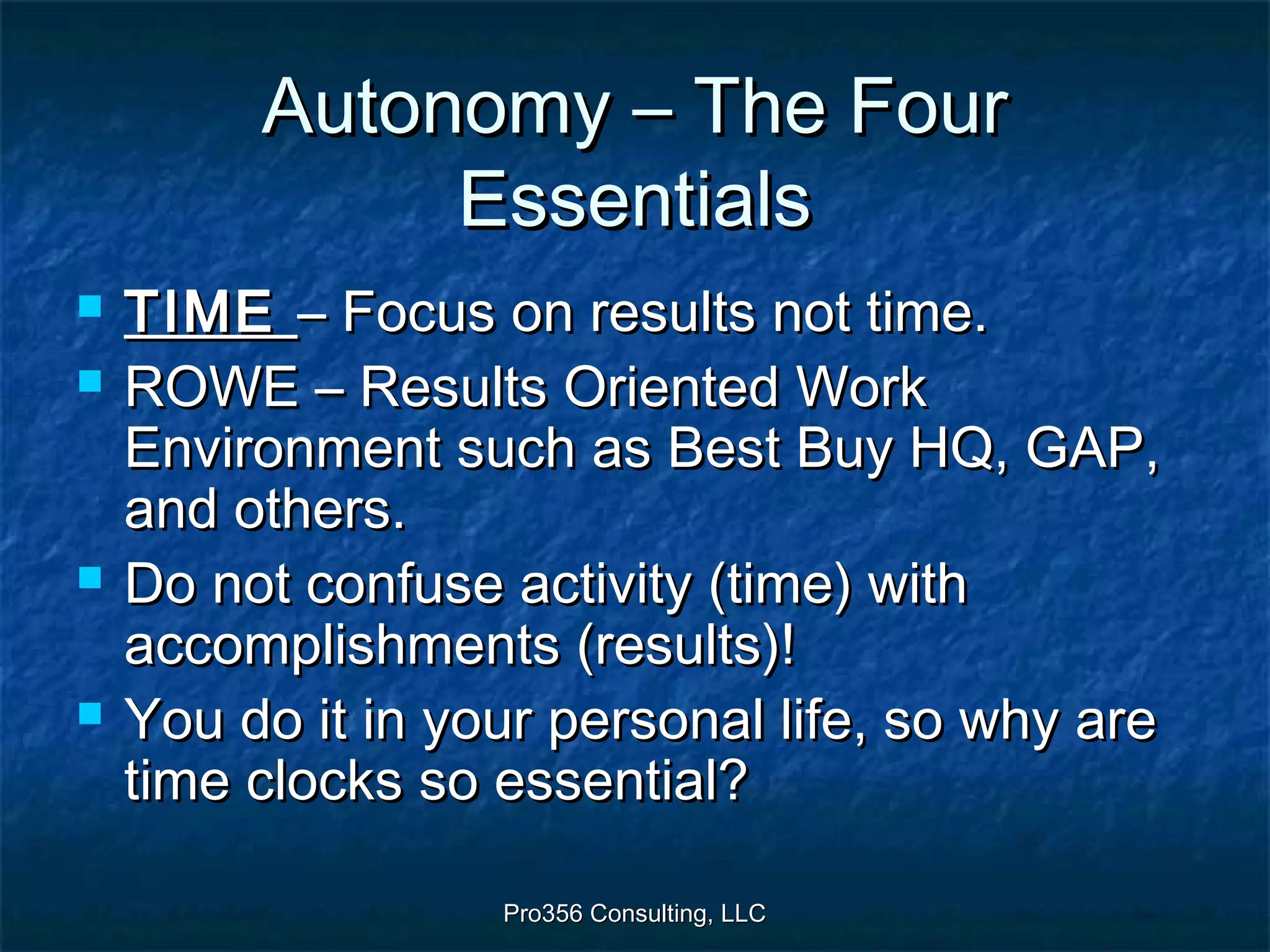 Autonomy – The Four Essentials

- TIME – Focus on results not time.
- ROWE – Results Oriented Work Environment such as Best Buy HQ, GAP, and others.
- Do not confuse activity (time) with accomplishments (results)!
- You do it in your personal life, so why are time clocks so essential?

Pro356 Consulting, LLC